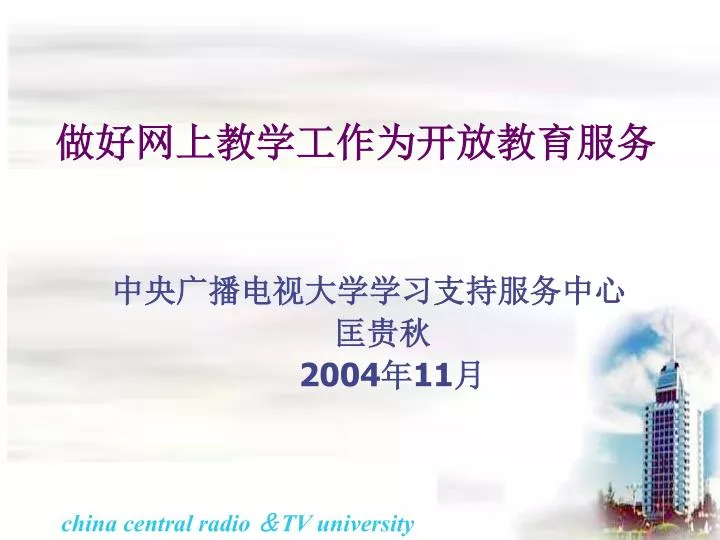 做好网上教学工作为开放教育服务

中央广播电视大学学习支持服务中心
匡贵秋
2004年11月

china central radio ＆TV university